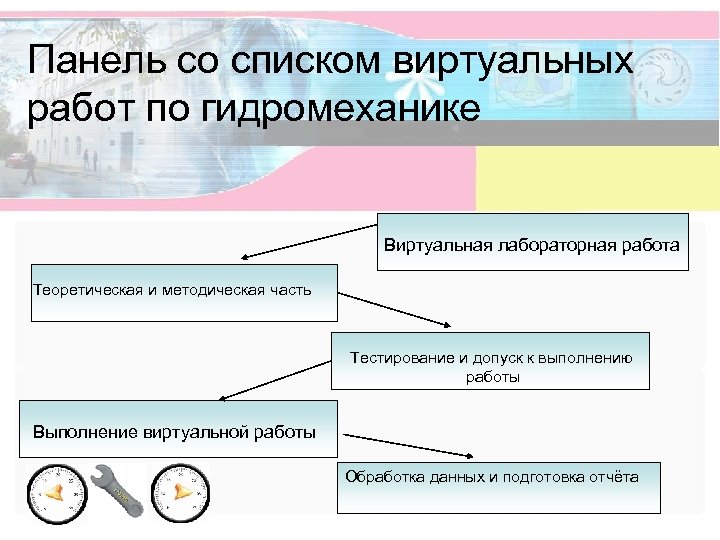 Панель со списком виртуальных работ по гидромеханике

Виртуальная лабораторная работа

Теоретическая и методическая часть

Тестирование и допуск к выполнению работы

Выполнение виртуальной работы

Обработка данных и подготовка отчёта